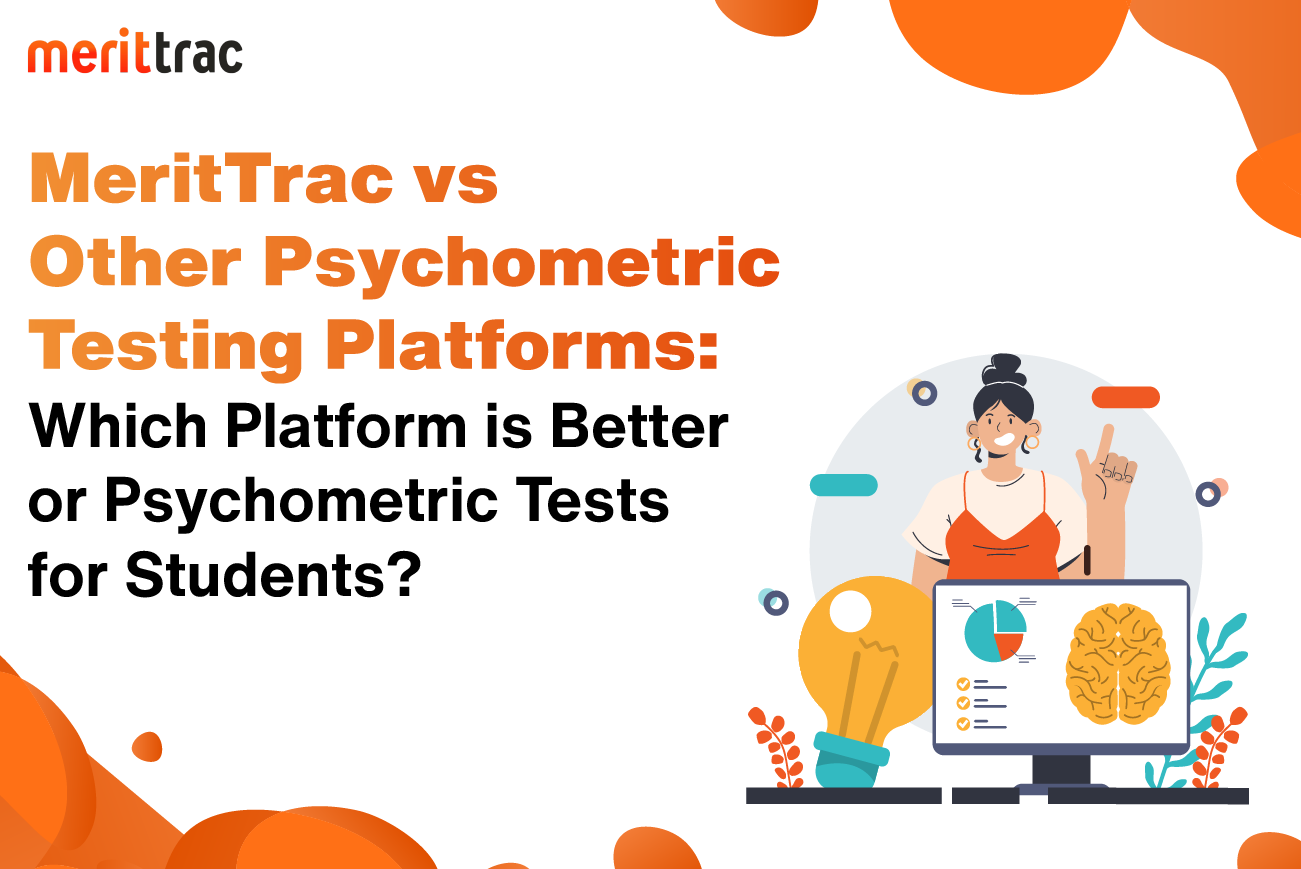 merittrac

MeritTrac vs Other Psychometric Testing Platforms: Which Platform is Better or Psychometric Tests for Students?